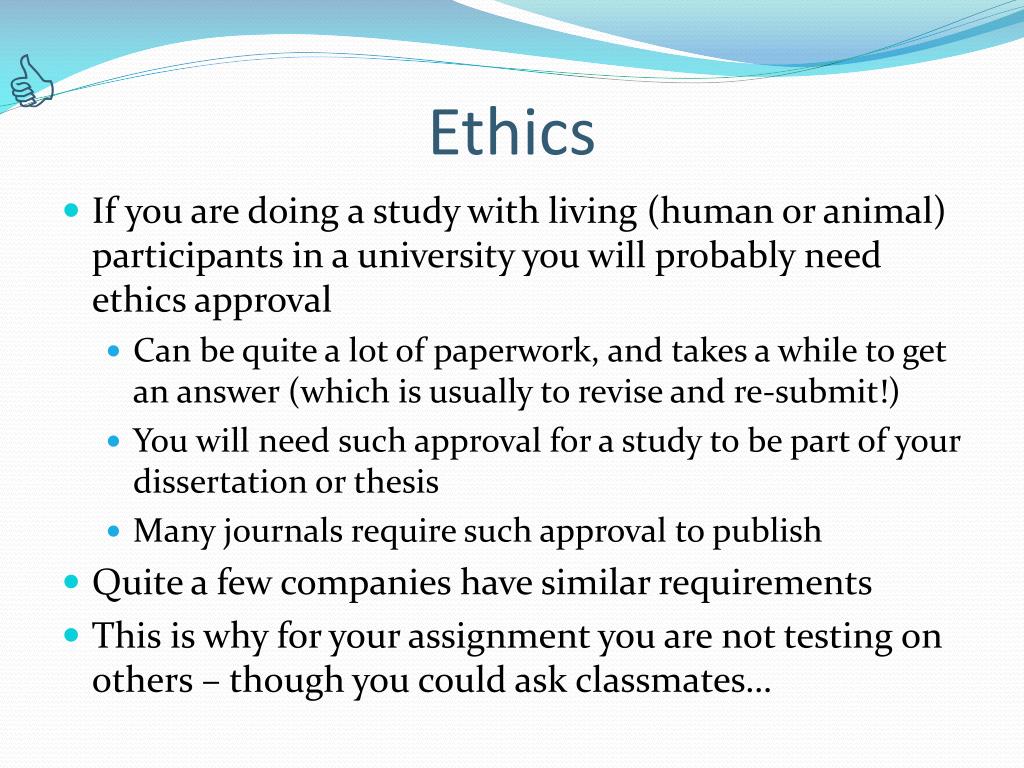 Ethics

If you are doing a study with living (human or animal) participants in a university you will probably need ethics approval

Can be quite a lot of paperwork, and takes a while to get an answer (which is usually to revise and re-submit!)

You will need such approval for a study to be part of your dissertation or thesis

Many journals require such approval to publish

Quite a few companies have similar requirements

This is why for your assignment you are not testing on others – though you could ask classmates…